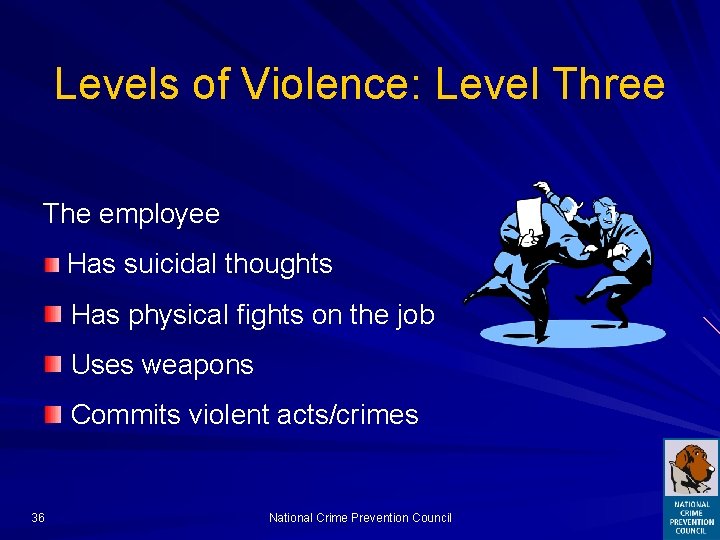 Levels of Violence: Level Three

The employee

Has suicidal thoughts

Has physical fights on the job

Uses weapons

Commits violent acts/crimes

36

National Crime Prevention Council

NATIONAL CRIME PREVENTION COUNCIL